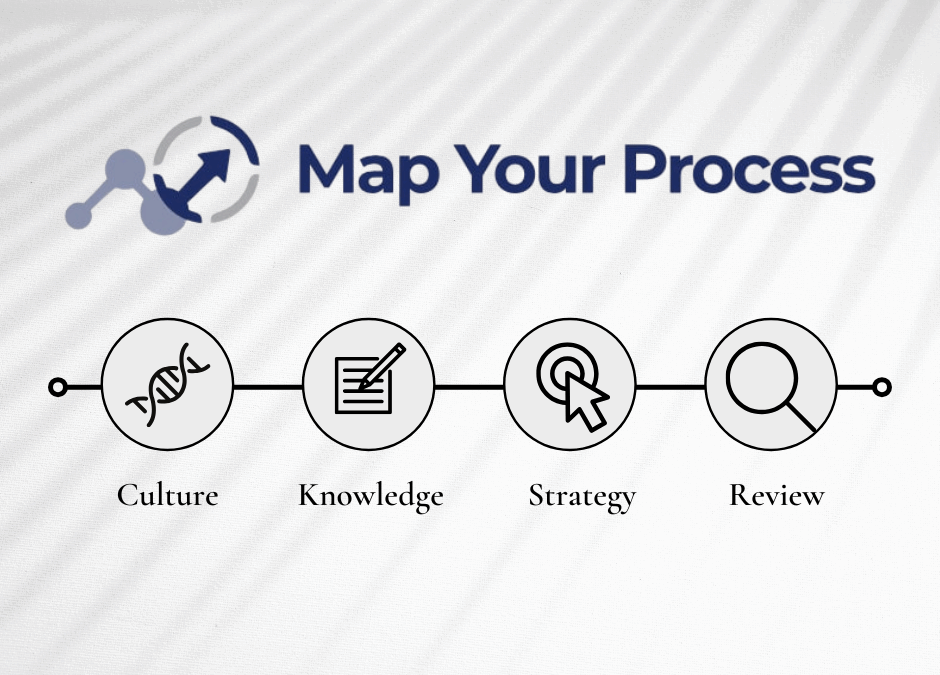 Map Your Process

Culture
Knowledge
Strategy
Review